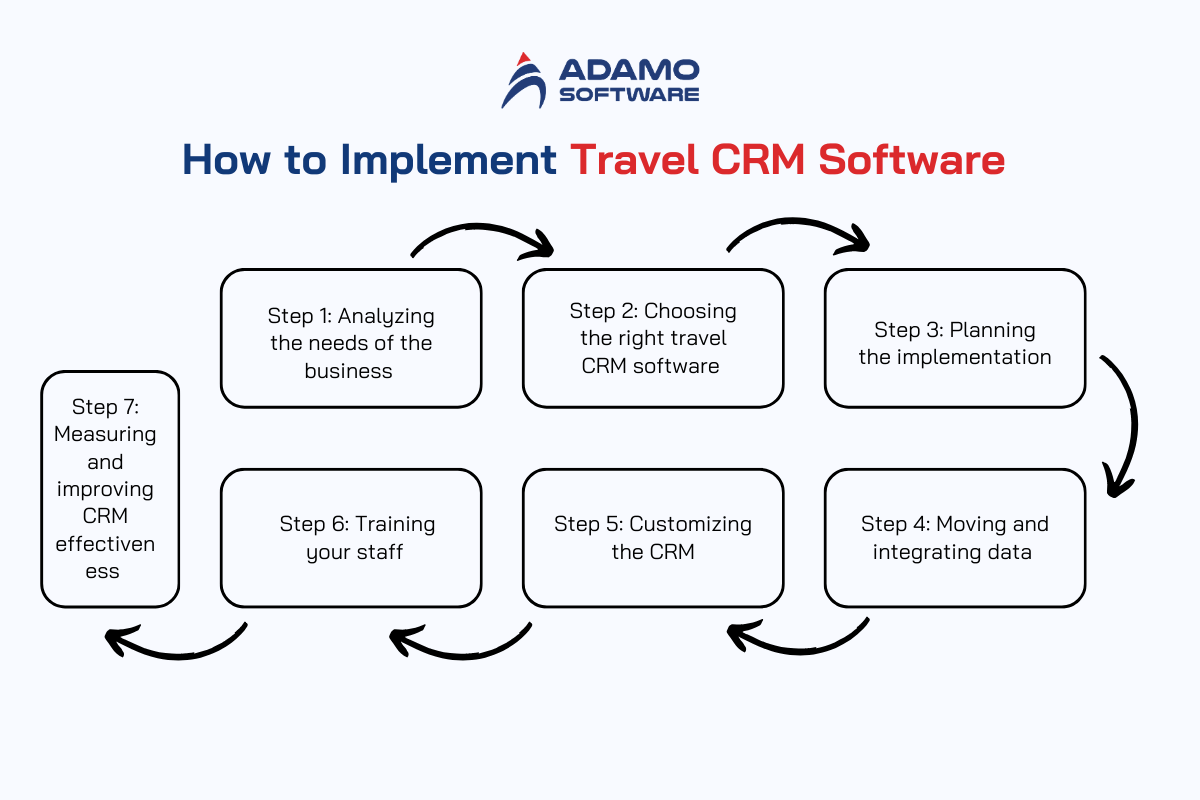 ADAMO SOFTWARE

How to Implement Travel CRM Software

Step 1: Analyzing the needs of the business

Step 2: Choosing the right travel CRM software

Step 3: Planning the implementation

Step 4: Moving and integrating data

Step 5: Customizing the CRM

Step 6: Training your staff

Step 7: Measuring and improving CRM effectiven ess